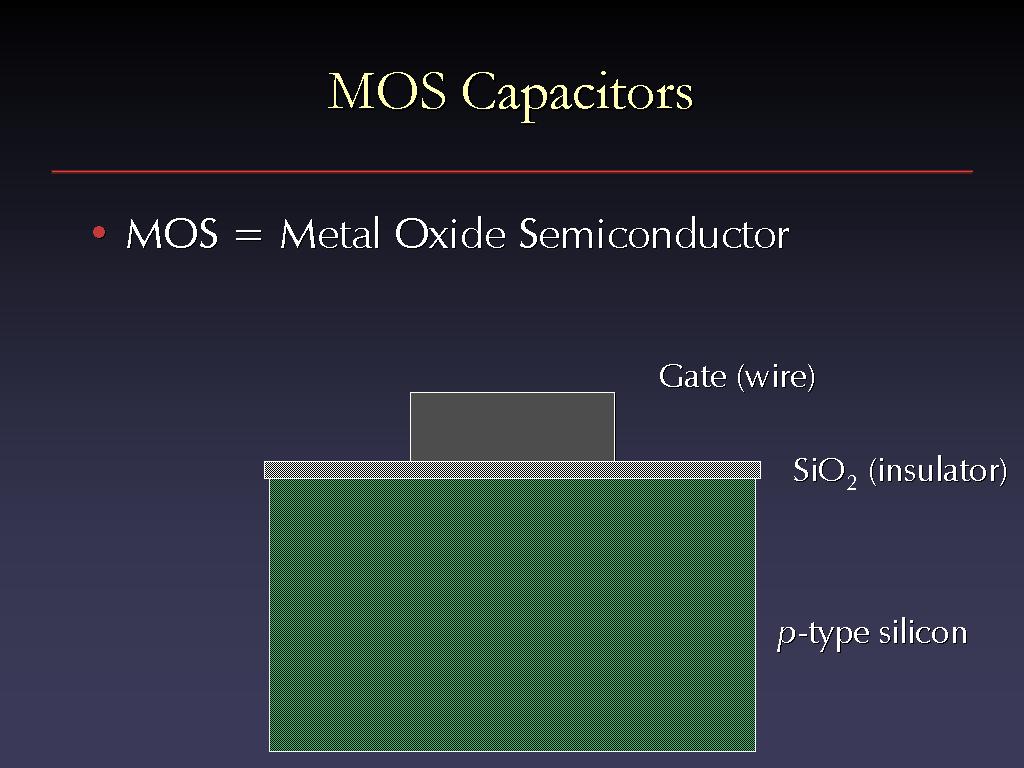 MOS Capacitors

• MOS = Metal Oxide Semiconductor

Gate (wire)

$SiO_2$ (insulator)

$p$-type silicon